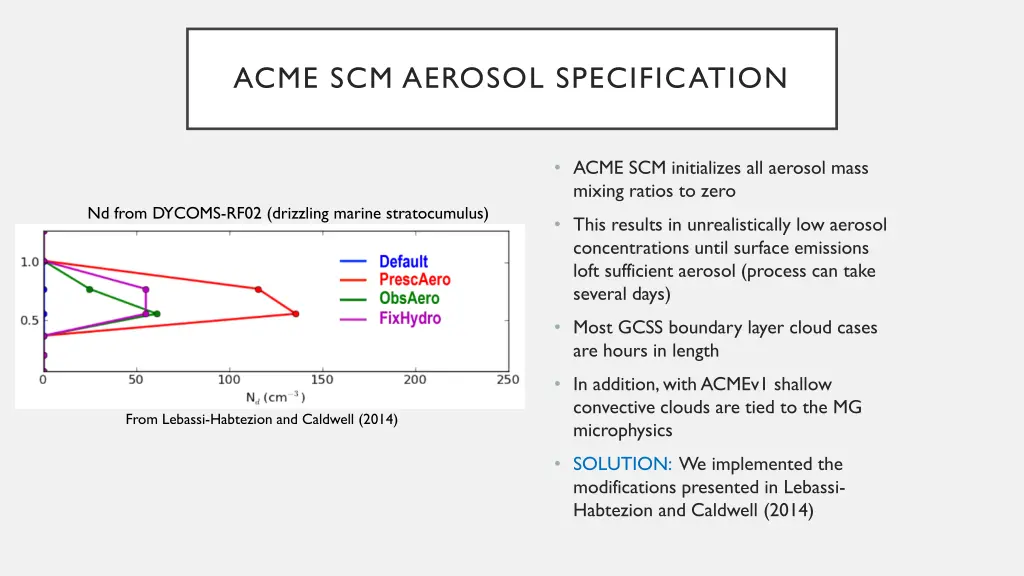 ACME SCM AEROSOL SPECIFICATION

Nd from DYCOMS-RF02 (drizzling marine stratocumulus)

1.0
0.5
0
50
100
150
200
250
$N_d$ (cm$^{-3}$)

Default
PrescAero
ObsAero
FixHydro

From Lebassi-Habtezion and Caldwell (2014)

• ACME SCM initializes all aerosol mass mixing ratios to zero

• This results in unrealistically low aerosol concentrations until surface emissions loft sufficient aerosol (process can take several days)

• Most GCSS boundary layer cloud cases are hours in length

• In addition, with ACMEv1 shallow convective clouds are tied to the MG microphysics

• SOLUTION: We implemented the modifications presented in Lebassi-Habtezion and Caldwell (2014)